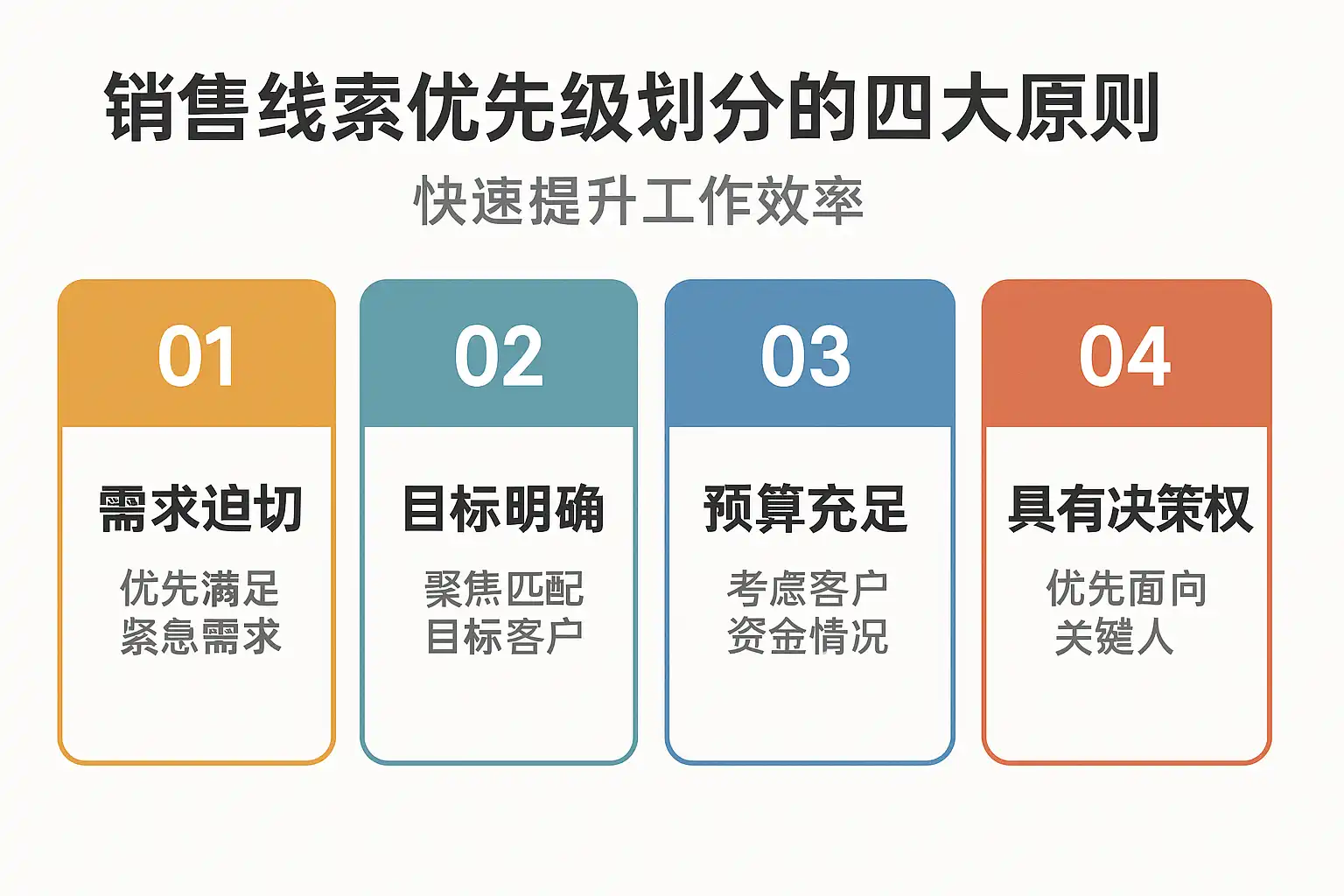 销售线索优先级划分的四大原则

快速提升工作效率

01

需求迫切

优先满足紧急需求

02

目标明确

聚焦匹配目标客户

03

预算充足

考虑客户资金情况

04

具有决策权

优先面向关键人